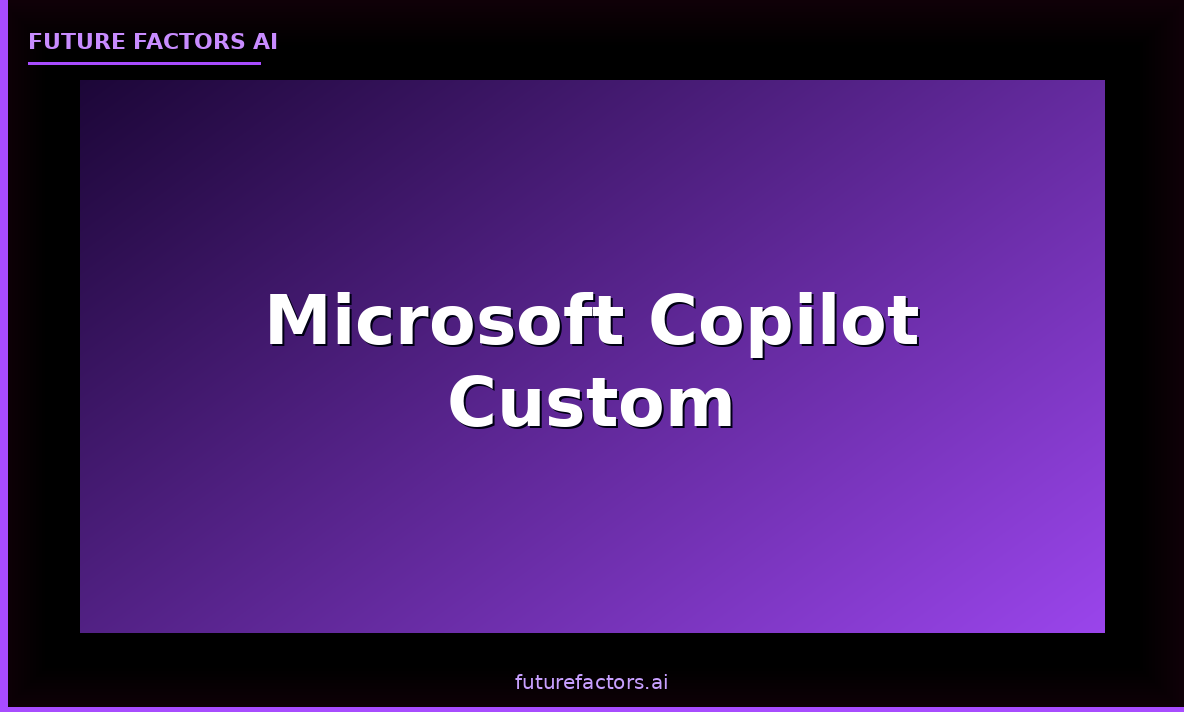 FUTURE FACTORS AI

Microsoft Copilot Custom

futurefactors.ai